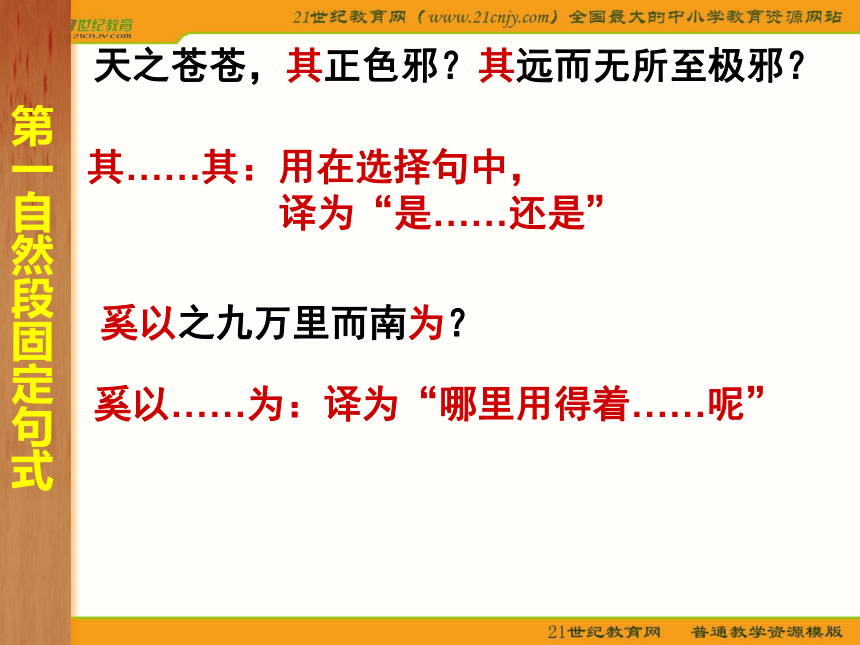 世纪教育
21cnjy.com
21世纪教育网（www.21cnjy.com）全国最大的中小学教育资源网站

第一自然段固定句式

天之苍苍，其正色邪？其远而无所至极邪？

其……其：用在选择句中，译为“是……还是”

奚以之九万里而南为？

奚以……为：译为“哪里用得着……呢”

21世纪教育网 普通教学资源模版